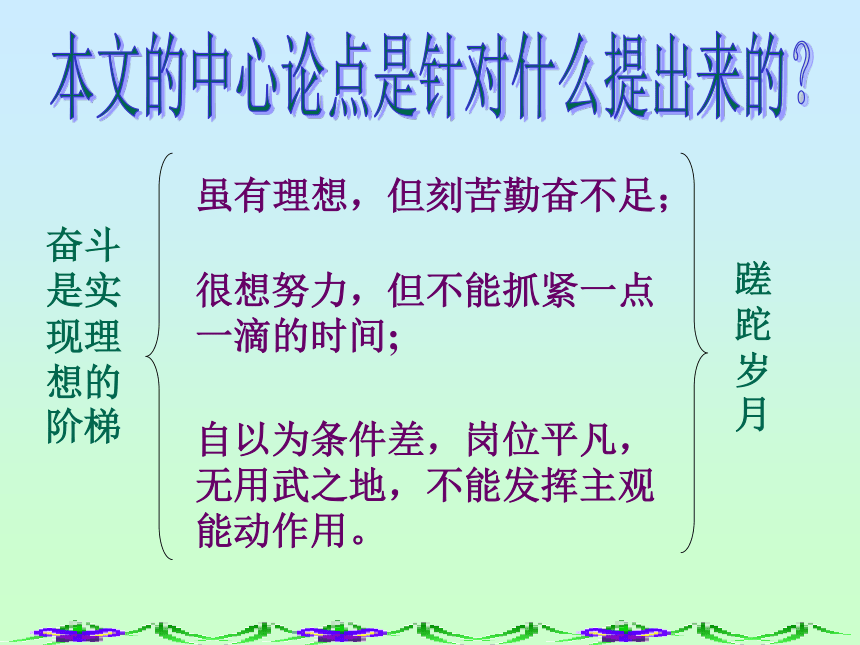 本文的中心论点是针对什么提出来的？

奋斗是实现理想的阶梯

虽有理想，但刻苦勤奋不足；

很想努力，但不能抓紧一点一滴的时间；

自以为条件差，岗位平凡，无用武之地，不能发挥主观能动作用。

蹉跎岁月